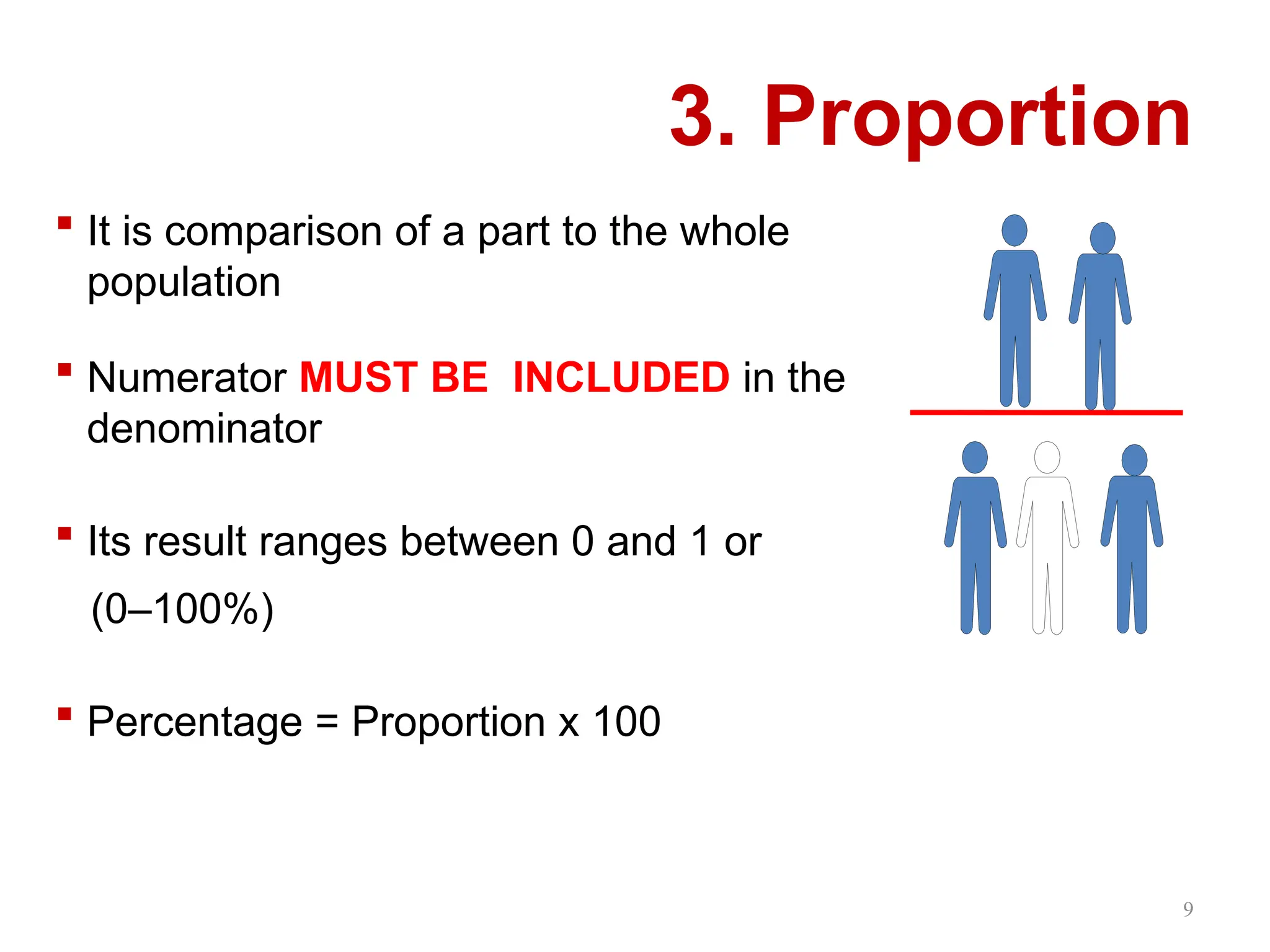 3. Proportion

▪ It is comparison of a part to the whole population

▪ Numerator MUST BE INCLUDED in the denominator

▪ Its result ranges between 0 and 1 or (0–100%)

▪ Percentage = Proportion x 100

9